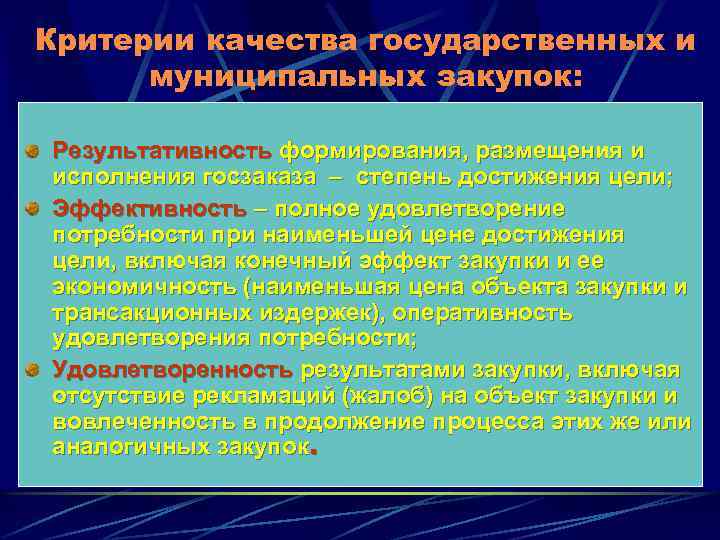 Критерии качества государственных и муниципальных закупок:

Результативность формирования, размещения и исполнения госзаказа – степень достижения цели;

Эффективность – полное удовлетворение потребности при наименьшей цене достижения цели, включая конечный эффект закупки и ее экономичность (наименьшая цена объекта закупки и трансакционных издержек), оперативность удовлетворения потребности;

Удовлетворенность результатами закупки, включая отсутствие рекламаций (жалоб) на объект закупки и вовлеченность в продолжение процесса этих же или аналогичных закупок.